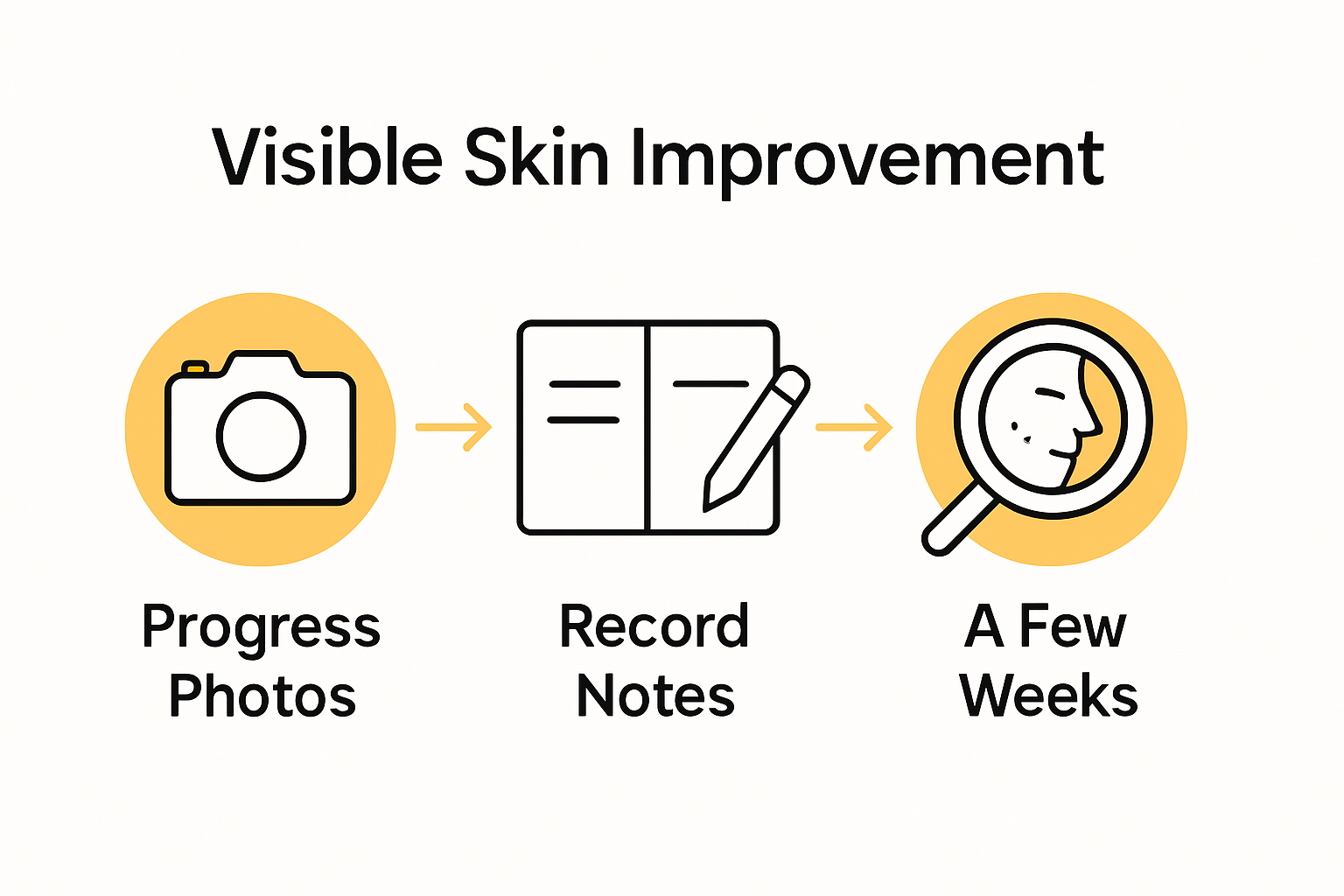 Visible Skin Improvement

Progress Photos

Record Notes

A Few Weeks